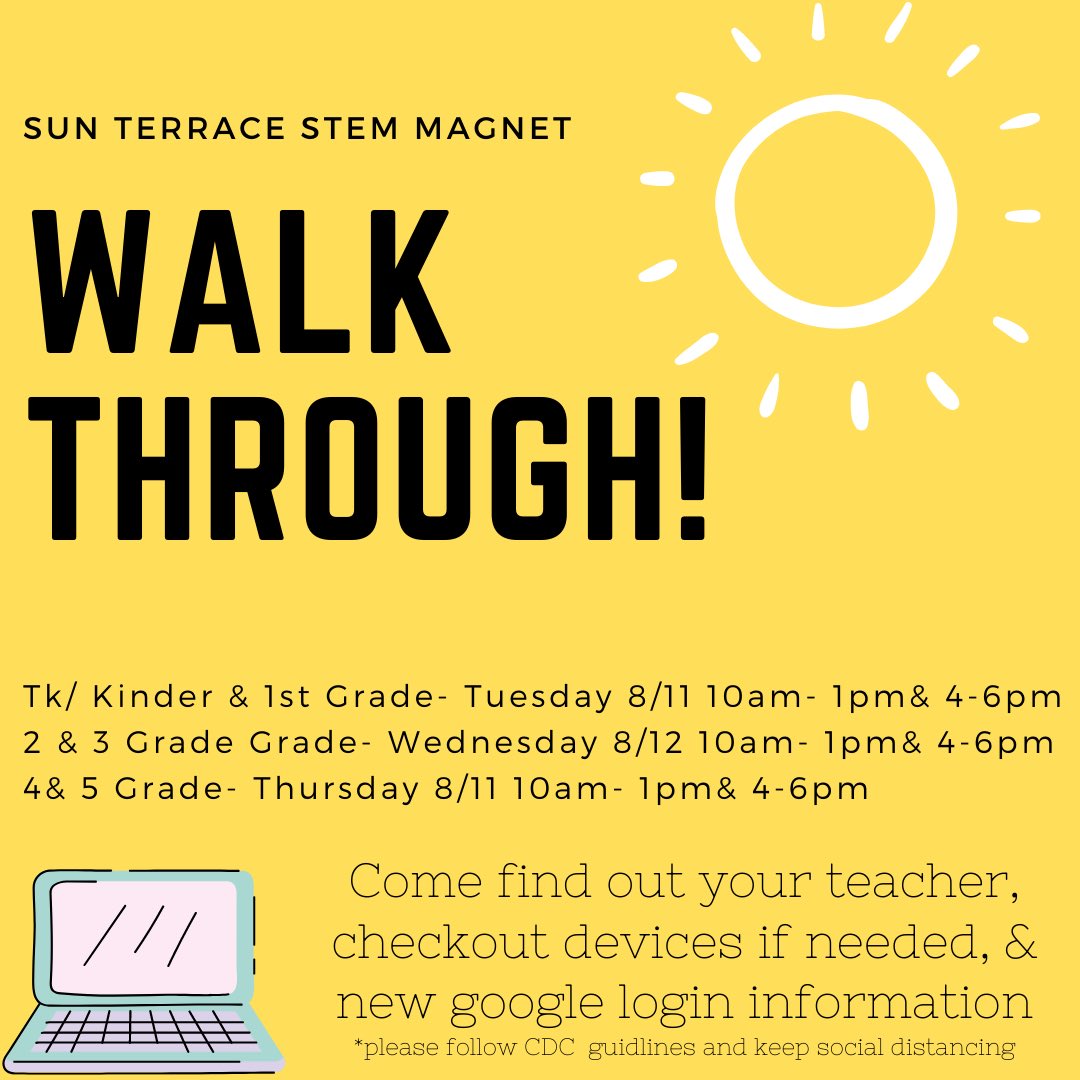 SUN TERRACE STEM MAGNET

WALK THROUGH!

Tk/ Kinder & 1st Grade- Tuesday 8/11 10am- 1pm& 4-6pm
2 & 3 Grade Grade- Wednesday 8/12 10am- 1pm& 4-6pm
4& 5 Grade- Thursday 8/11 10am- 1pm& 4-6pm

Come find out your teacher, checkout devices if needed, & new google login information

*please follow CDC guidlines and keep social distancing